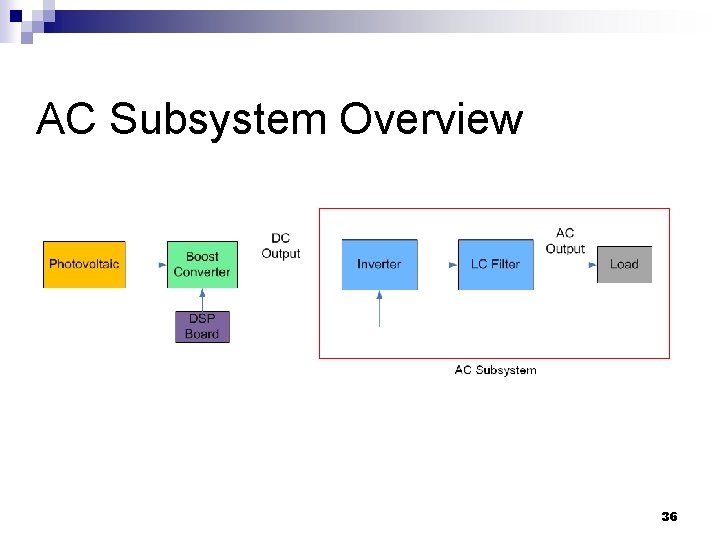 AC Subsystem Overview

Photovoltaic

Boost Converter

DSP Board

DC Output

Inverter

LC Filter

AC Output

Load

AC Subsystem

36